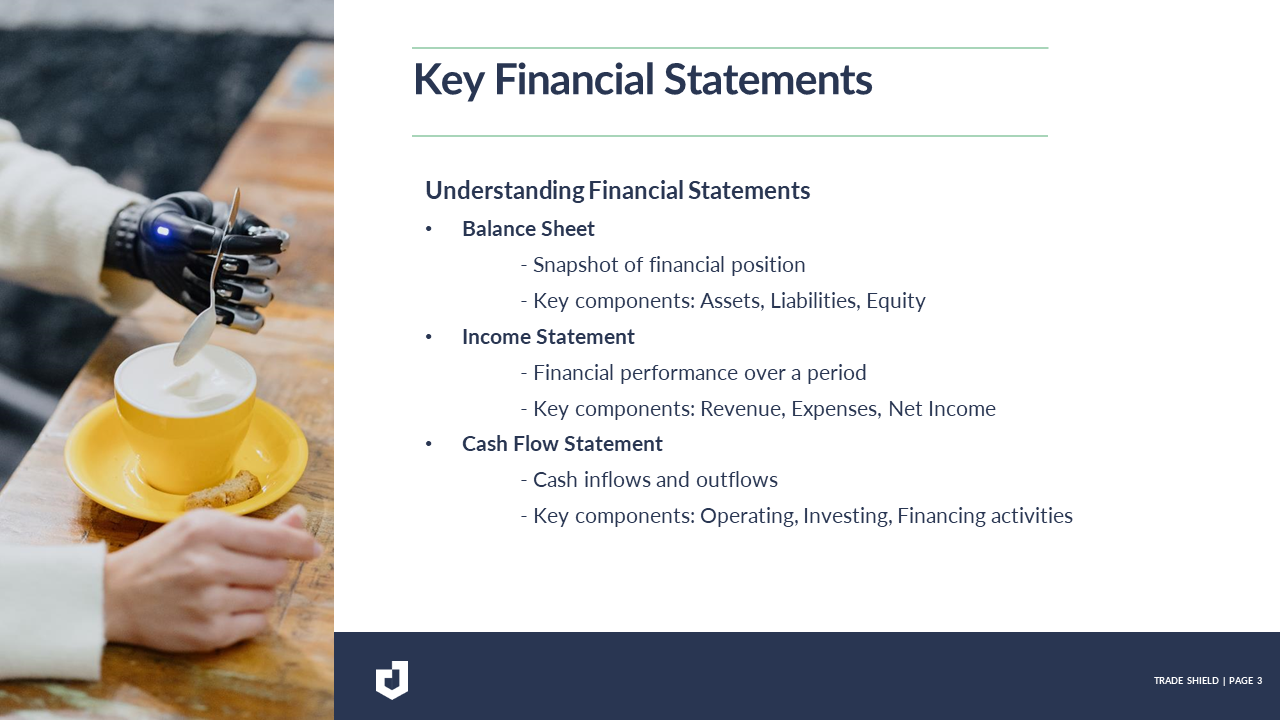 Key Financial Statements

Understanding Financial Statements

• Balance Sheet
- Snapshot of financial position
- Key components: Assets, Liabilities, Equity

• Income Statement
- Financial performance over a period
- Key components: Revenue, Expenses, Net Income

• Cash Flow Statement
- Cash inflows and outflows
- Key components: Operating, Investing, Financing activities

TRADE SHIELD | PAGE 3